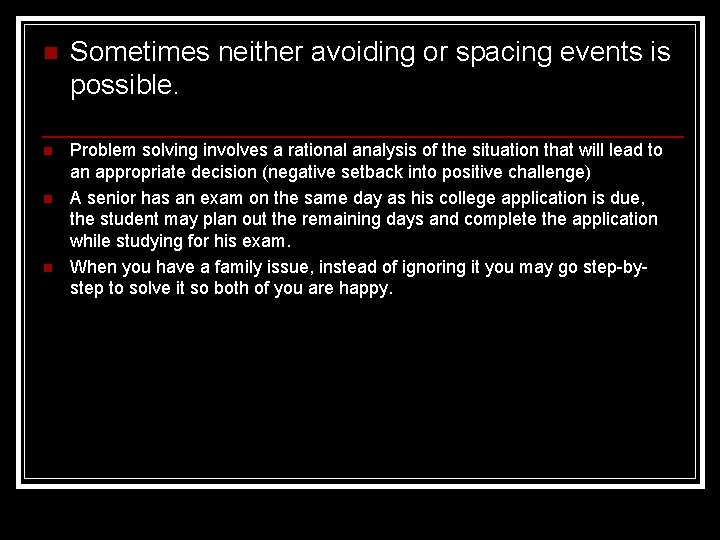 Sometimes neither avoiding or spacing events is possible.

Problem solving involves a rational analysis of the situation that will lead to an appropriate decision (negative setback into positive challenge)

A senior has an exam on the same day as his college application is due, the student may plan out the remaining days and complete the application while studying for his exam.

When you have a family issue, instead of ignoring it you may go step-by-step to solve it so both of you are happy.